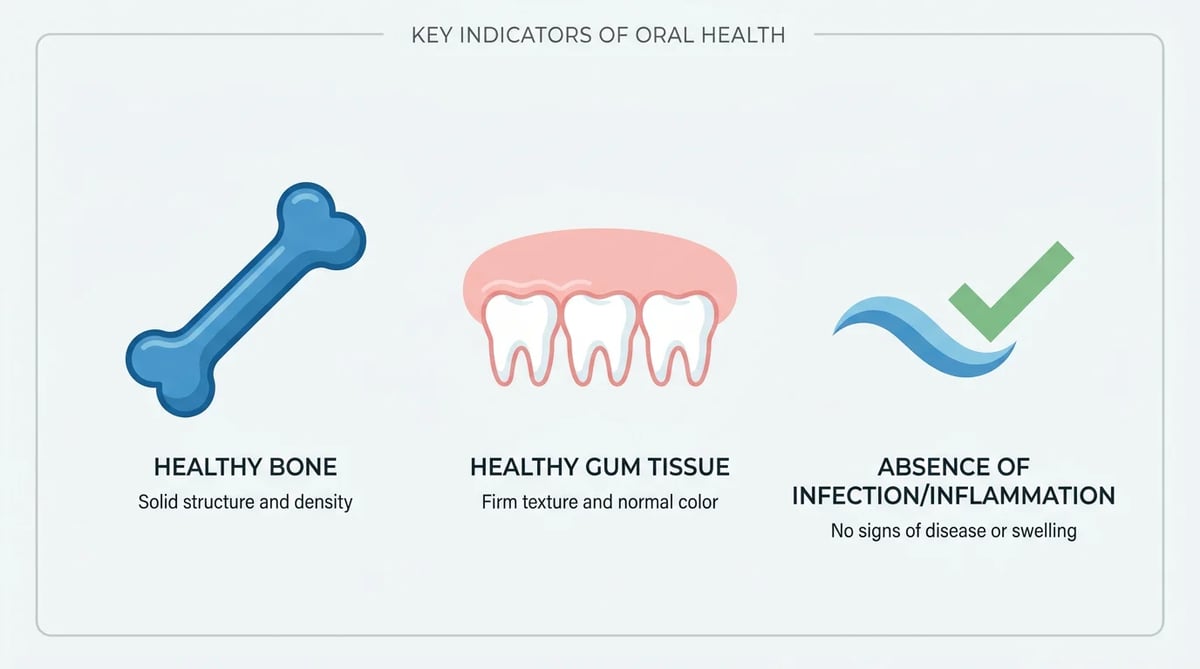 KEY INDICATORS OF ORAL HEALTH

HEALTHY BONE
Solid structure and density

HEALTHY GUM TISSUE
Firm texture and normal color

ABSENCE OF INFECTION/INFLAMMATION
No signs of disease or swelling